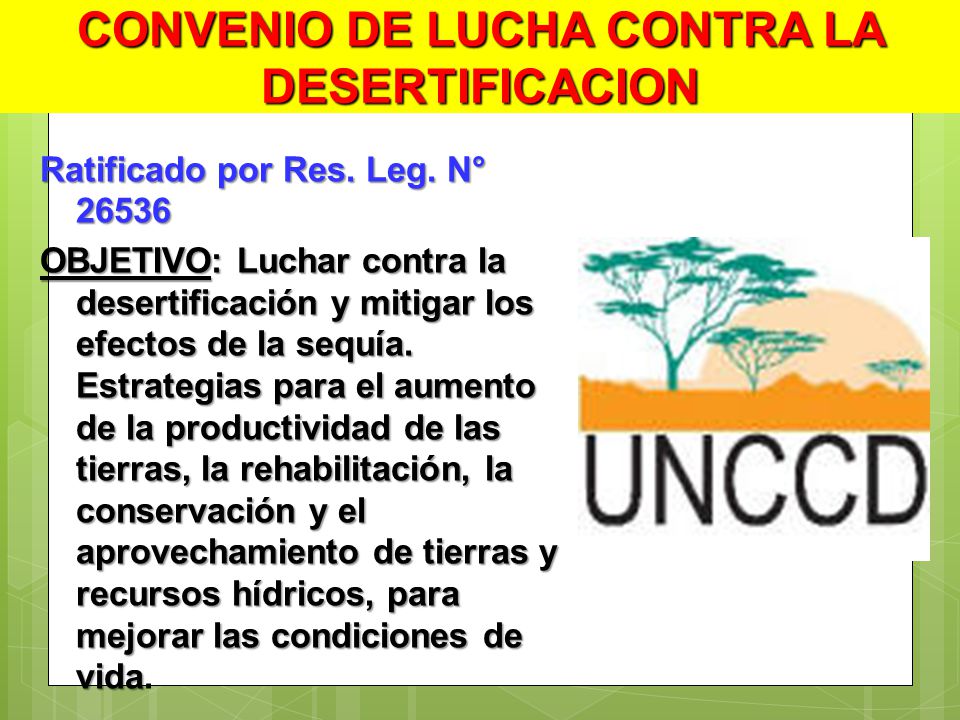 CONVENIO DE LUCHA CONTRA LA DESERTIFICACION

Ratificado por Res. Leg. N° 26536

OBJETIVO: Luchar contra la desertificación y mitigar los efectos de la sequía. Estrategias para el aumento de la productividad de las tierras, la rehabilitación, la conservación y el aprovechamiento de tierras y recursos hídricos, para mejorar las condiciones de vida.

UNCCD